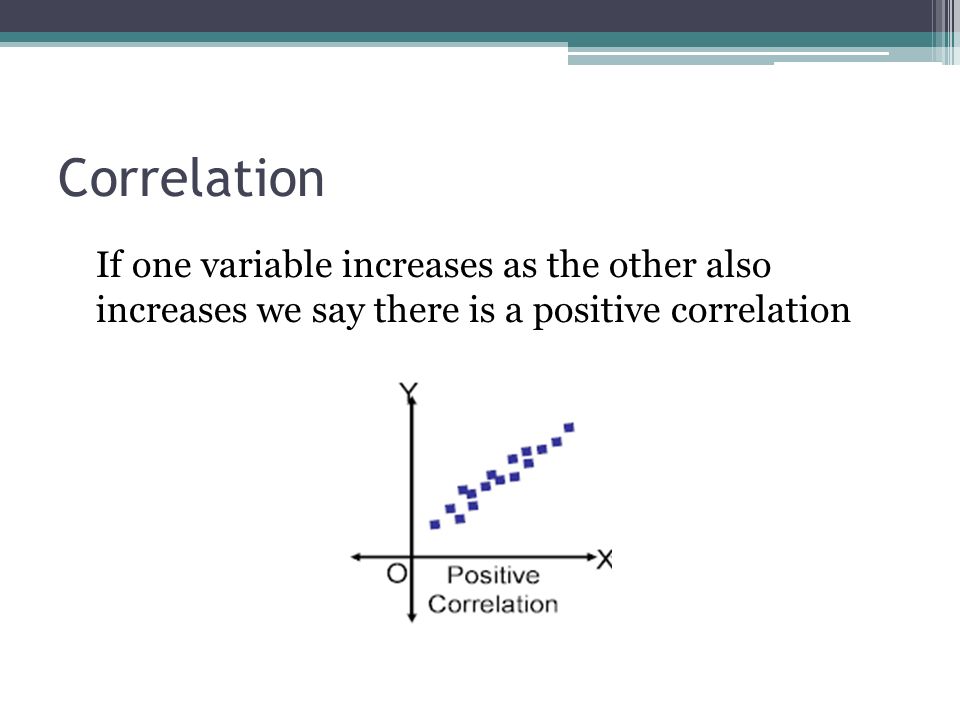 Correlation

If one variable increases as the other also increases we say there is a positive correlation

Y

O

X

Positive Correlation